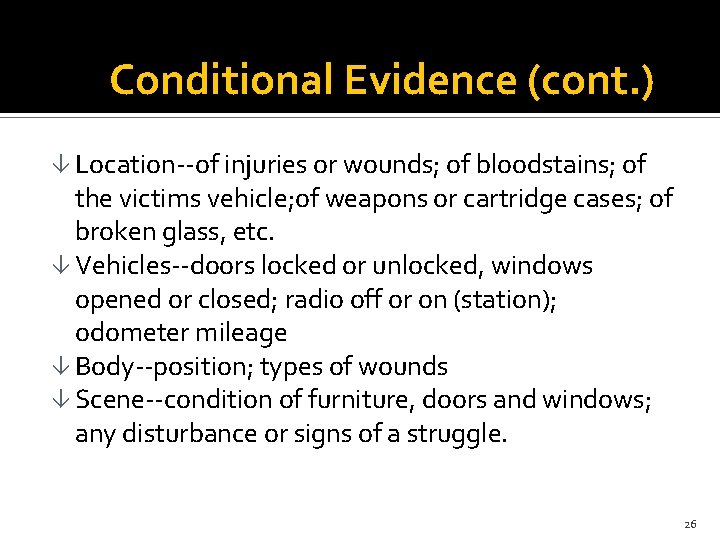 Conditional Evidence (cont.)

↓ Location--of injuries or wounds; of bloodstains; of the victims vehicle;of weapons or cartridge cases; of broken glass, etc.
↓ Vehicles--doors locked or unlocked, windows opened or closed; radio off or on (station); odometer mileage
↓ Body--position; types of wounds
↓ Scene--condition of furniture, doors and windows; any disturbance or signs of a struggle.

26